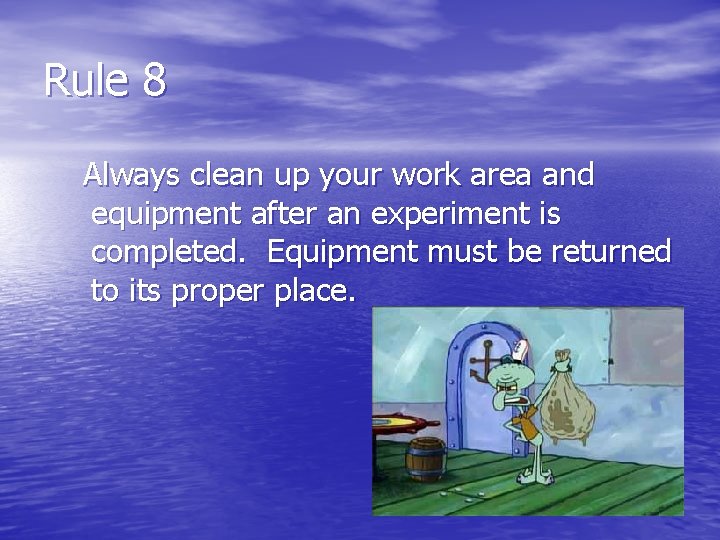 Rule 8

Always clean up your work area and equipment after an experiment is completed.  Equipment must be returned to its proper place.